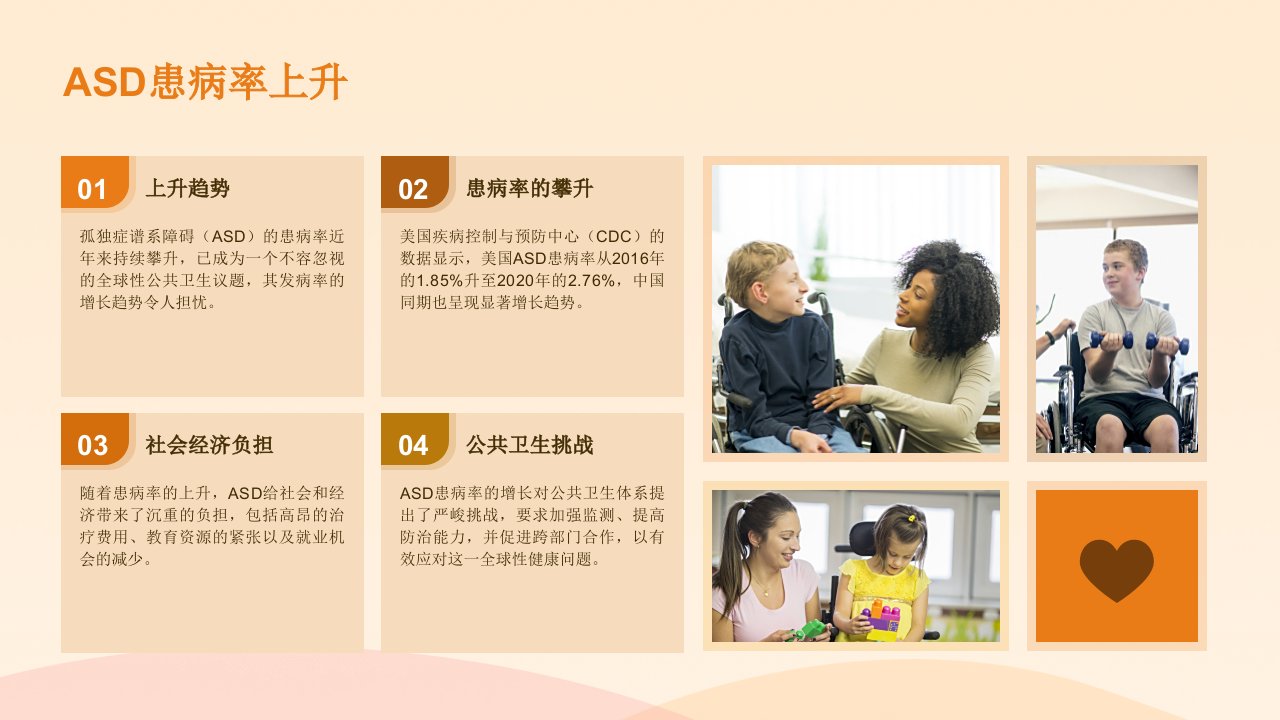 ASD患病率上升

01

上升趋势

孤独症谱系障碍（ASD）的患病率近年来持续攀升，已成为一个不容忽视的全球性公共卫生议题，其发病率的增长趋势令人担忧。

02

患病率的攀升

美国疾病控制与预防中心（CDC）的数据显示，美国ASD患病率从2016年的1.85%升至2020年的2.76%，中国同期也呈现显著增长趋势。

03

社会经济负担

随着患病率的上升，ASD给社会和经济带来了沉重的负担，包括高昂的治疗费用、教育资源的紧张以及就业机会的减少。

04

公共卫生挑战

ASD患病率的增长对公共卫生体系提出了严峻挑战，要求加强监测、提高防治能力，并促进跨部门合作，以有效应对这一全球性健康问题。